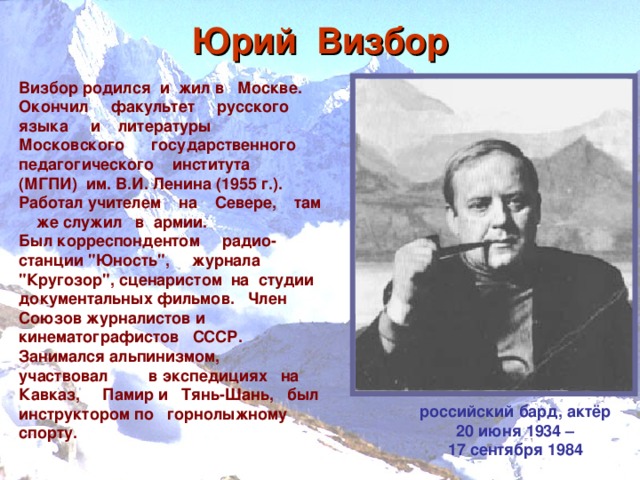 Юрий Визбор

Визбор родился и жил в Москве. Окончил факультет русского языка и литературы Московского государственного педагогического института (МГПИ) им. В.И. Ленина (1955 г.). Работал учителем на Севере, там же служил в армии.
Был корреспондентом радиостанции "Юность", журнала "Кругозор", сценаристом на студии документальных фильмов. Член Союзов журналистов и кинематографистов СССР.
Занимался альпинизмом, участвовал в экспедициях на Кавказ, Памир и Тянь-Шань, был инструктором по горнолыжному спорту.

российский бард, актёр
20 июня 1934 –
17 сентября 1984